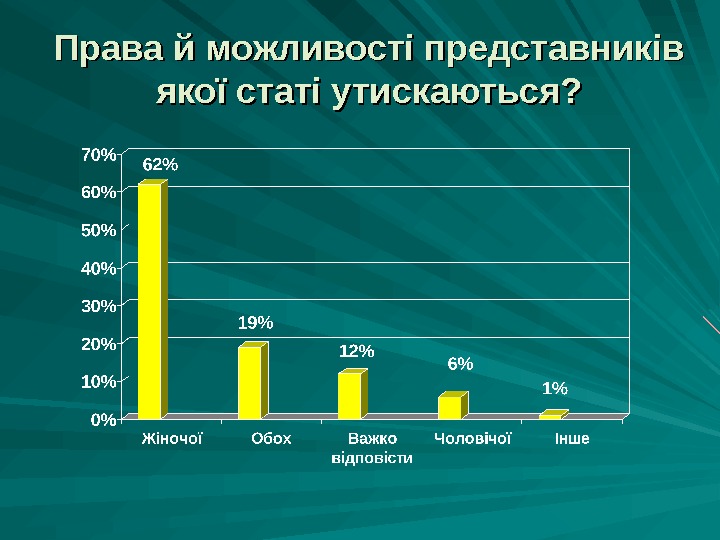 Права й можливості представників якої статі утискаються?

70%
60%
50%
40%
30%
20%
10%
0%

62%
19%
12%
6%
1%

Жіночої
Обох
Важко відповісти
Чоловічої
Інше